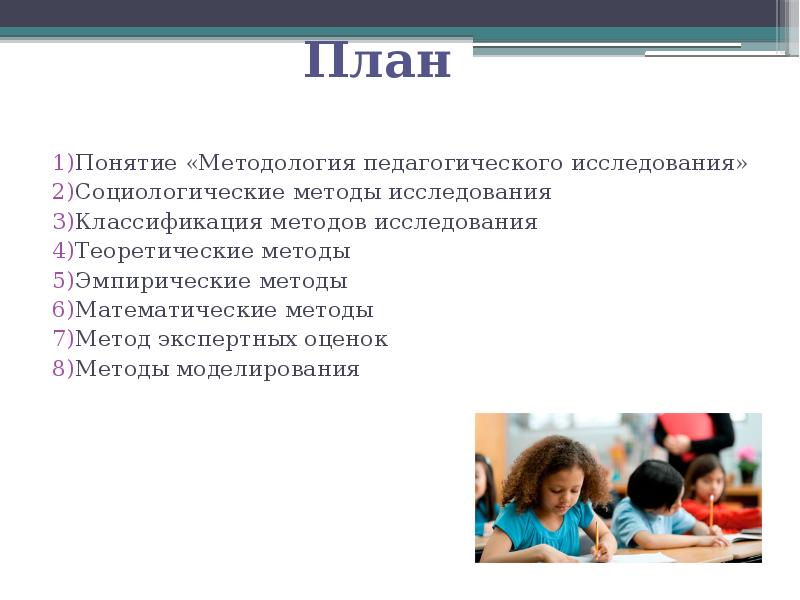 План

1)Понятие «Методология педагогического исследования»
2)Социологические методы исследования
3)Классификация методов исследования
4)Теоретические методы
5)Эмпирические методы
6)Математические методы
7)Метод экспертных оценок
8)Методы моделирования